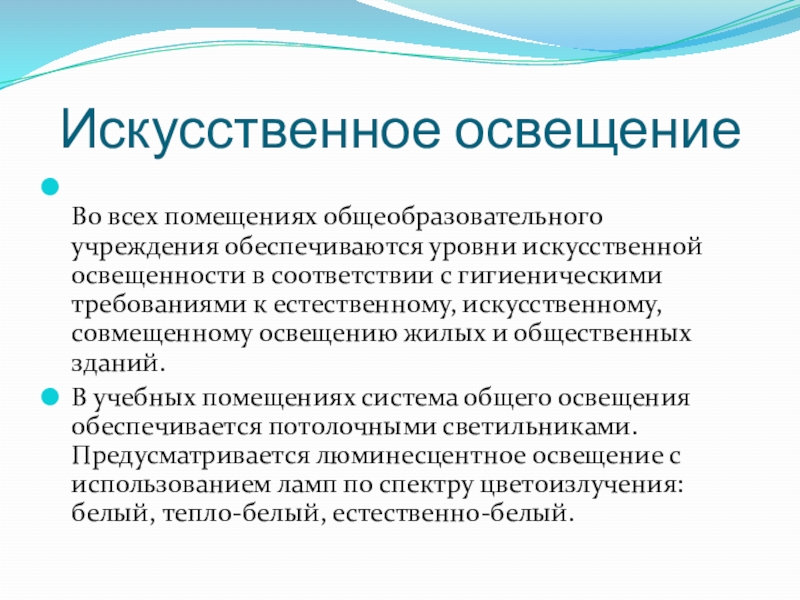 Искусственное освещение

Во всех помещениях общеобразовательного учреждения обеспечиваются уровни искусственной освещенности в соответствии с гигиеническими требованиями к естественному, искусственному, совмещенному освещению жилых и общественных зданий.

В учебных помещениях система общего освещения обеспечивается потолочными светильниками. Предусматривается люминесцентное освещение с использованием ламп по спектру цветоизлучения: белый, тепло-белый, естественно-белый.